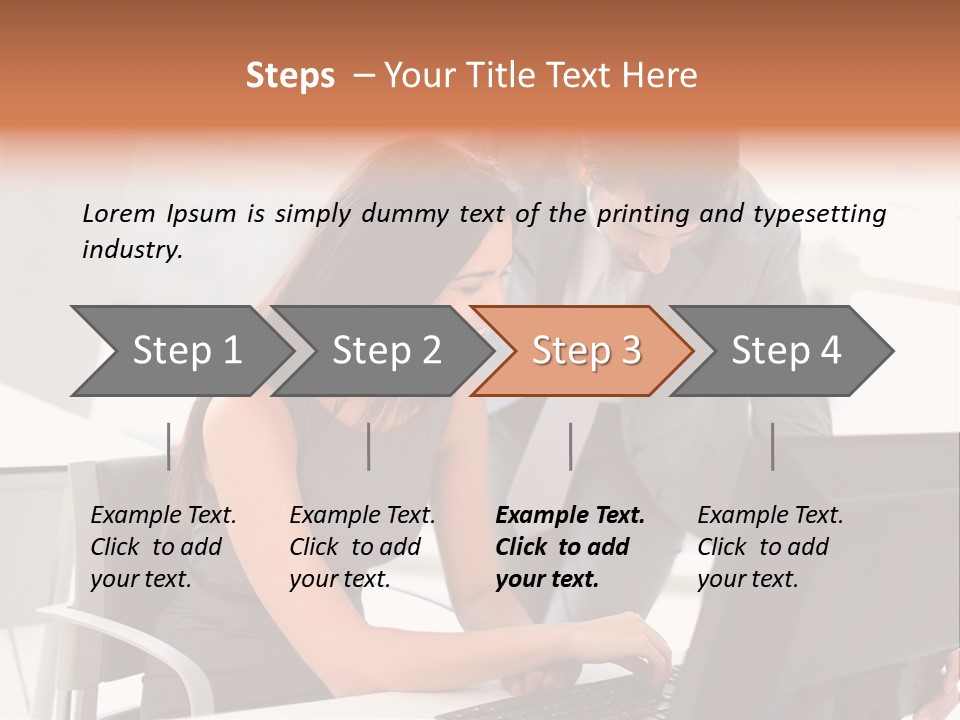 Steps – Your Title Text Here

Lorem Ipsum is simply dummy text of the printing and typesetting industry.

Step 1

Step 2

Step 3

Step 4

Example Text. Click to add your text.

Example Text. Click to add your text.

Example Text. Click to add your text.

Example Text. Click to add your text.